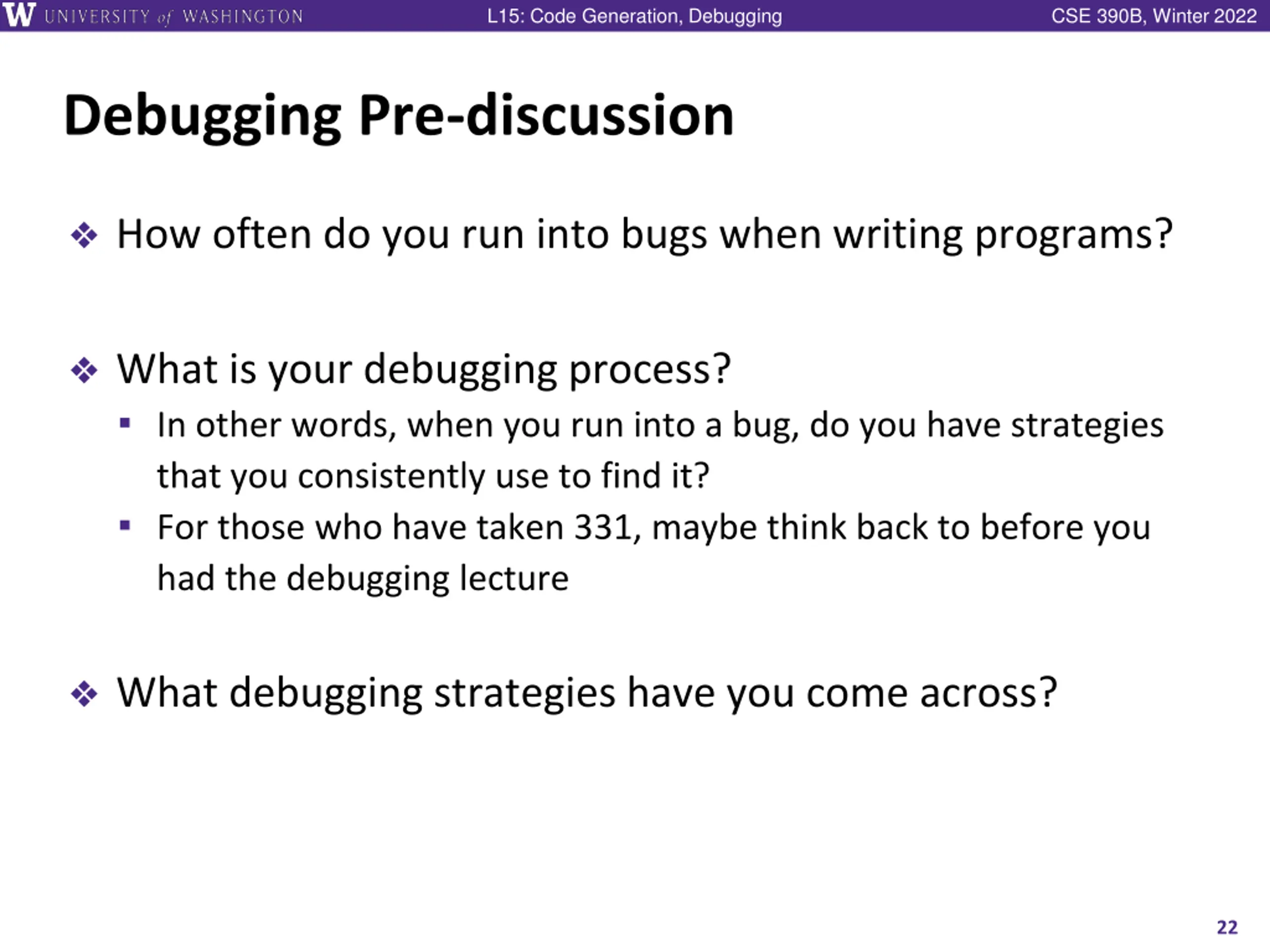 W UNIVERSITY of WASHINGTON L15: Code Generation, Debugging CSE 390B, Winter 2022

Debugging Pre-discussion

❖ How often do you run into bugs when writing programs?

❖ What is your debugging process?
▪ In other words, when you run into a bug, do you have strategies that you consistently use to find it?
▪ For those who have taken 331, maybe think back to before you had the debugging lecture

❖ What debugging strategies have you come across?

22